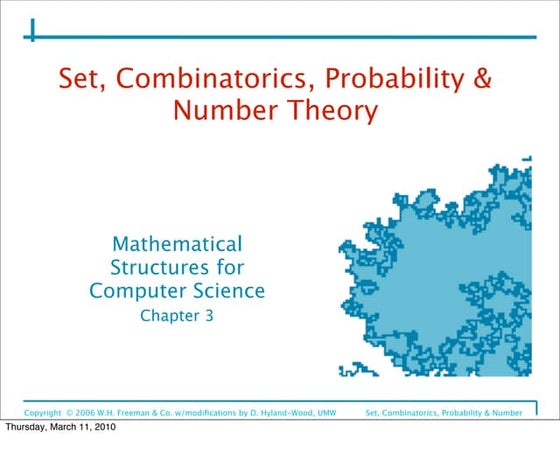 Set, Combinatorics, Probability & Number Theory

Mathematical Structures for Computer Science
Chapter 3

Copyright © 2006 W.H. Freeman & Co. w/modifications by D. Hyland-Wood, UMW

Set, Combinatorics, Probability & Number

Thursday, March 11, 2010